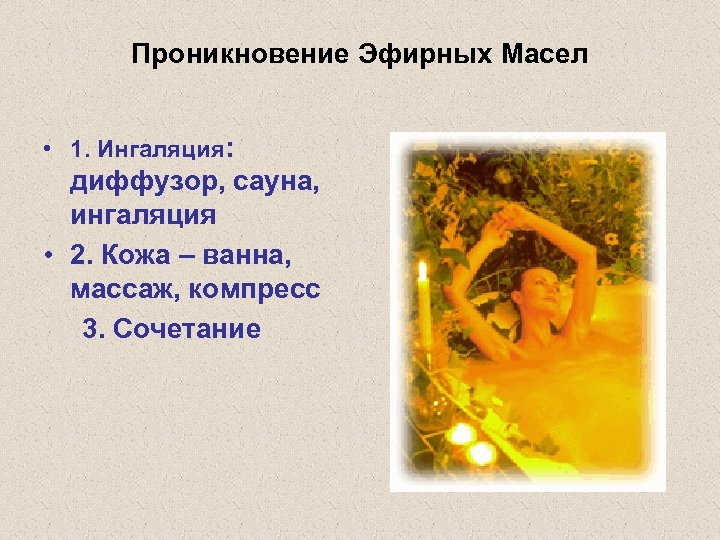 Проникновение Эфирных Масел

• 1. Ингаляция: диффузор, сауна, ингаляция
• 2. Кожа – ванна, массаж, компресс
3. Сочетание